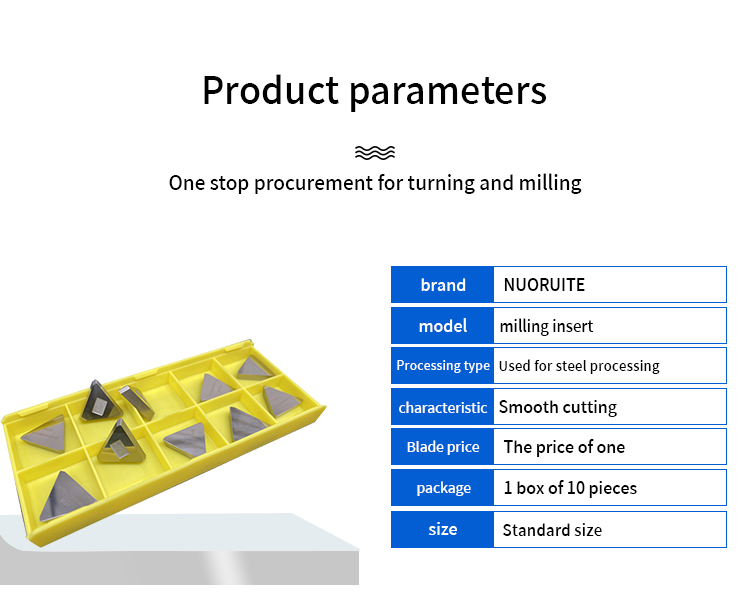 Product parameters

One stop procurement for turning and milling

| brand | NUORUITE |
|---|---|
| model | milling insert |
| Processing type | Used for steel processing |
| characteristic | Smooth cutting |
| Blade price | The price of one |
| package | 1 box of 10 pieces |
| size | Standard size |